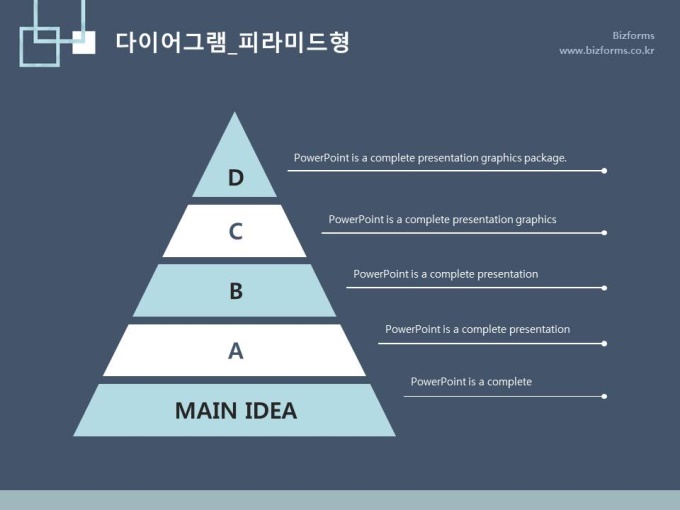 다이어그램_피라미드형

Bizforms
www.bizforms.co.kr

D

PowerPoint is a complete presentation graphics package.

C

PowerPoint is a complete presentation graphics

B

PowerPoint is a complete presentation

A

PowerPoint is a complete presentation

MAIN IDEA

PowerPoint is a complete